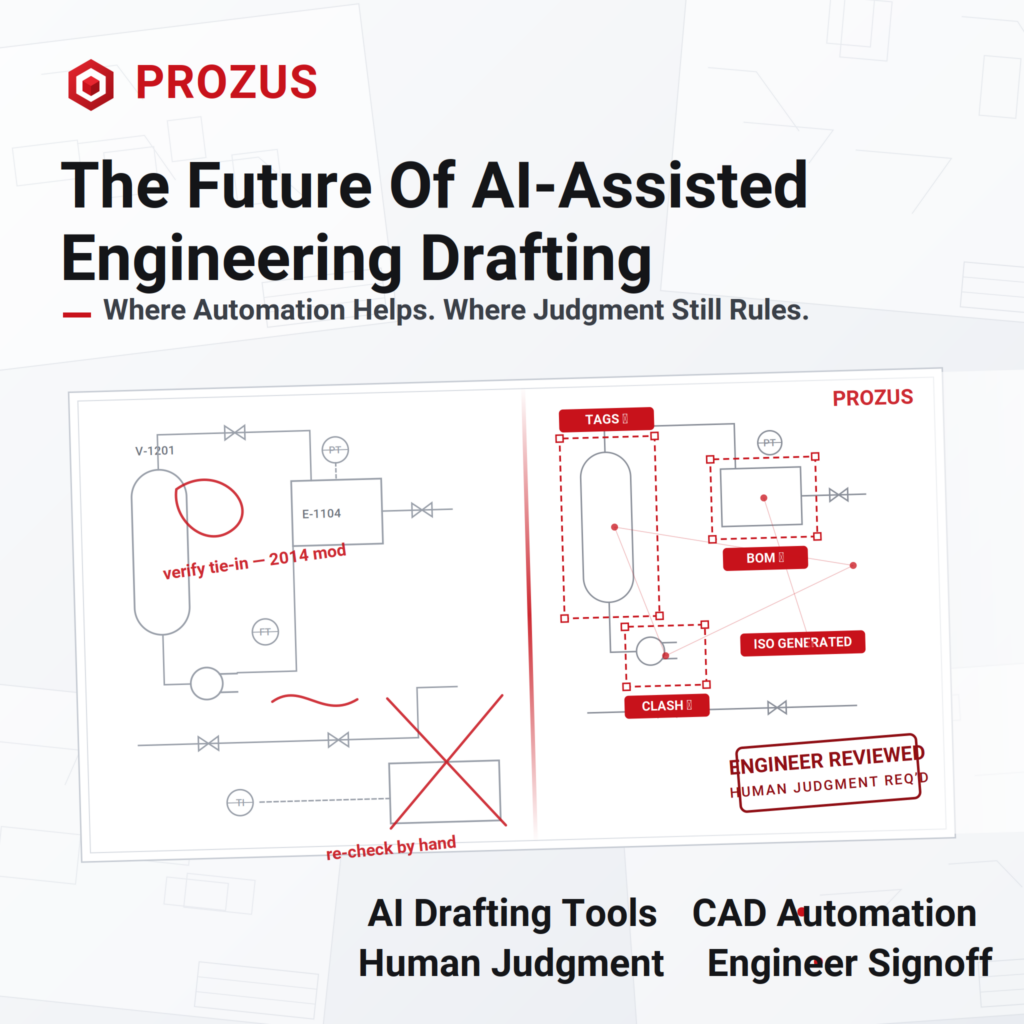 PROZUS

The Future Of AI-Assisted Engineering Drafting

Where Automation Helps. Where Judgment Still Rules.

V-1201

PT

E-1104

verify tie-in — 2014 mod

FT

TI

re-check by hand

PROZUS

TAGS

PT

BOM

ISO GENERATED

CLASH

ENGINEER REVIEWED
HUMAN JUDGMENT REQ'D

AI Drafting Tools
CAD Automation
Human Judgment
Engineer Signoff